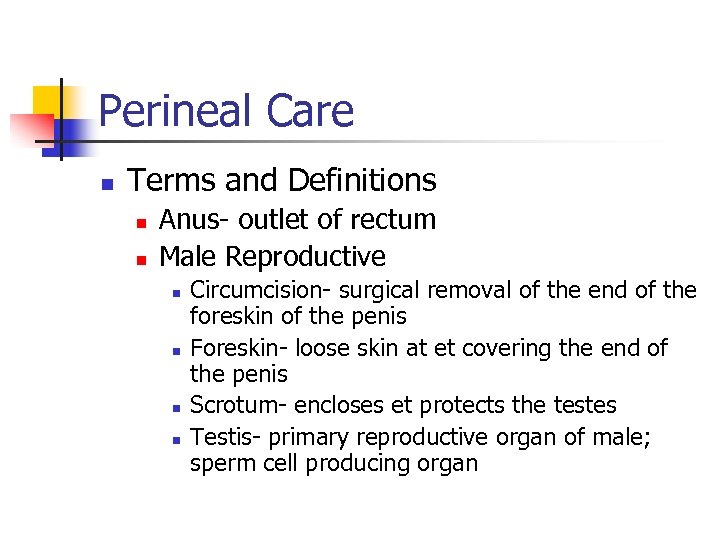 Perineal Care

Terms and Definitions
Anus- outlet of rectum
Male Reproductive
Circumcision- surgical removal of the end of the foreskin of the penis
Foreskin- loose skin at et covering the end of the penis
Scrotum- encloses et protects the testes
Testis- primary reproductive organ of male; sperm cell producing organ